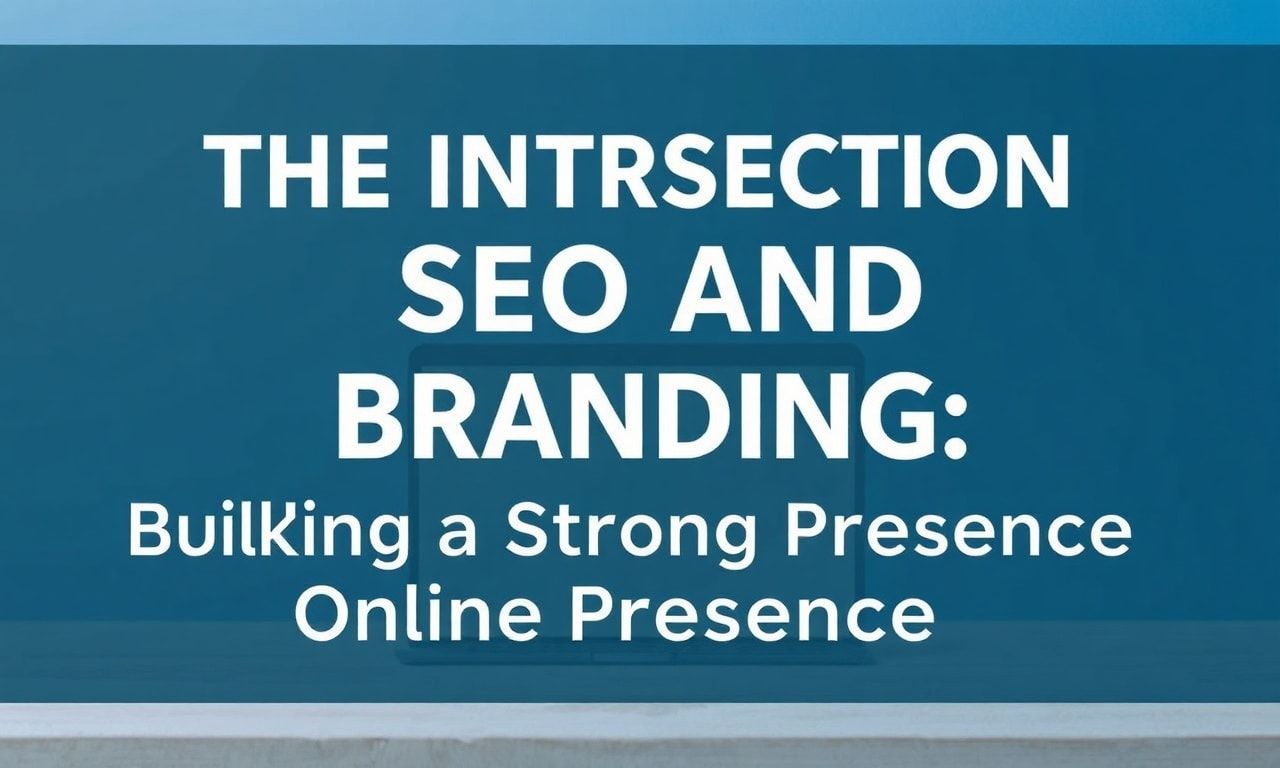 THE INTRSECTION SEO AND BRANDING:

Builking a Strong Presence Online Presence